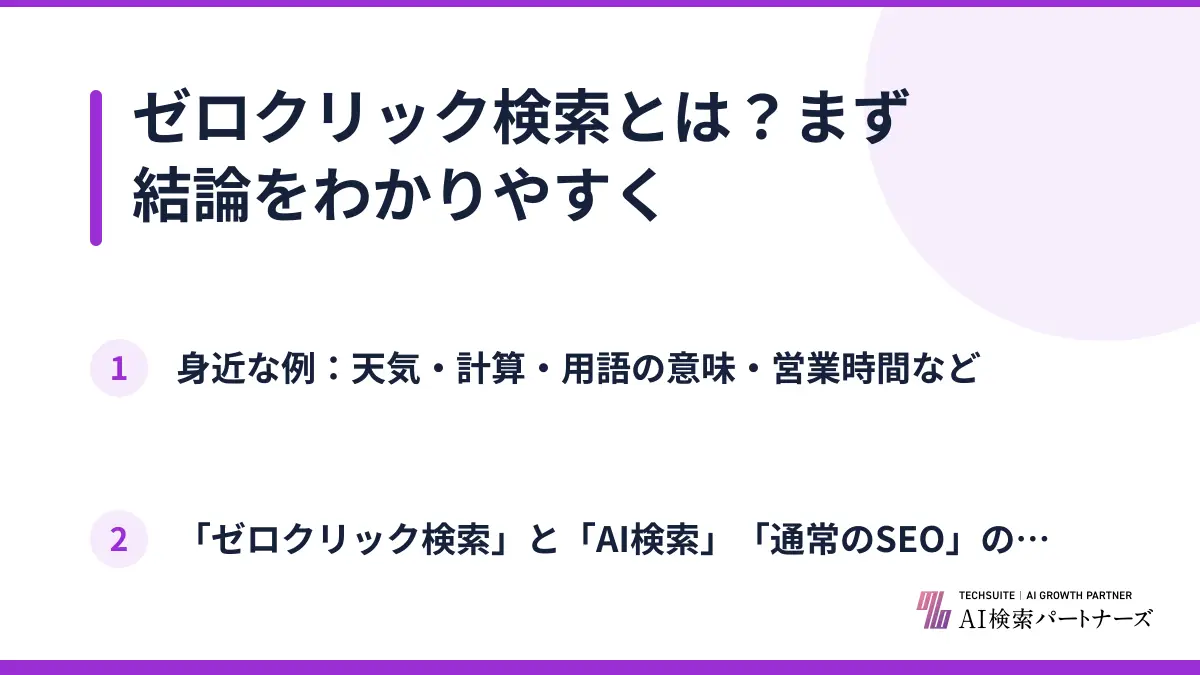 ゼロクリック検索とは？まず結論をわかりやすく

1 身近な例：天気・計算・用語の意味・営業時間など

2 「ゼロクリック検索」と「AI検索」「通常のSEO」の…

TECHSUITE | AI GROWTH PARTNER
AI検索パートナーズ